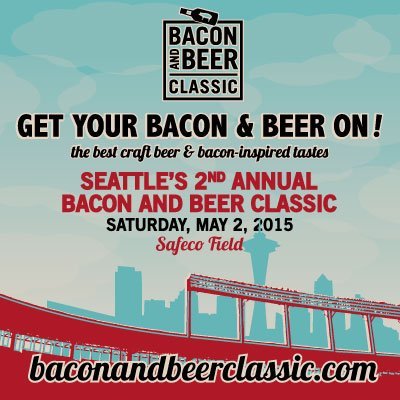 BACON AND BEER CLASSIC

GET YOUR BACON & BEER ON!

the best craft beer & bacon-inspired tastes

SEATTLE'S 2ND ANNUAL BACON AND BEER CLASSIC

SATURDAY, MAY 2, 2015

Safeco Field

baconandbeerclassic.com